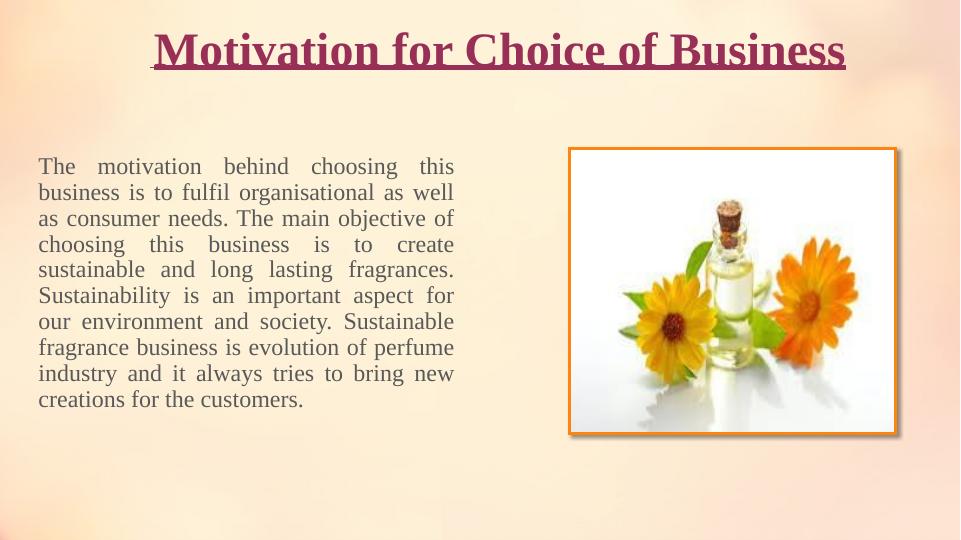 Motivation for Choice of Business

The motivation behind choosing this business is to fulfil organisational as well as consumer needs. The main objective of choosing this business is to create sustainable and long lasting fragrances. Sustainability is an important aspect for our environment and society. Sustainable fragrance business is evolution of perfume industry and it always tries to bring new creations for the customers.